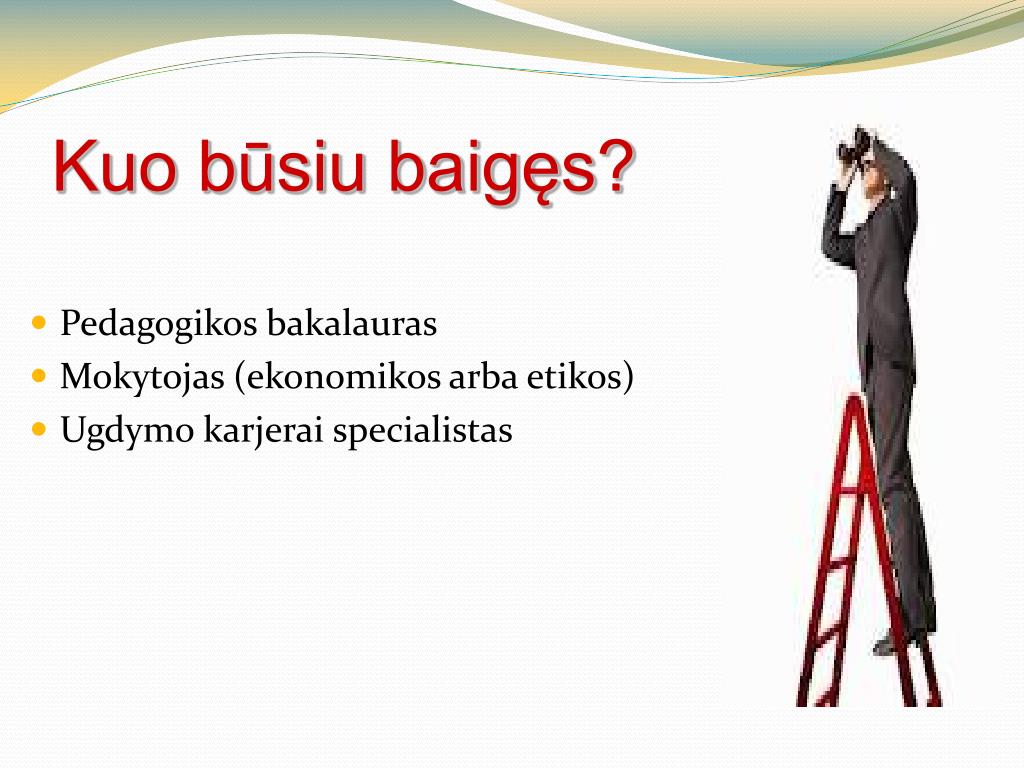 Kuo būsiu baigęs?

- Pedagogikos bakalauras
- Mokytojas (ekonomikos arba etikos)
- Ugdymo karjerai specialistas